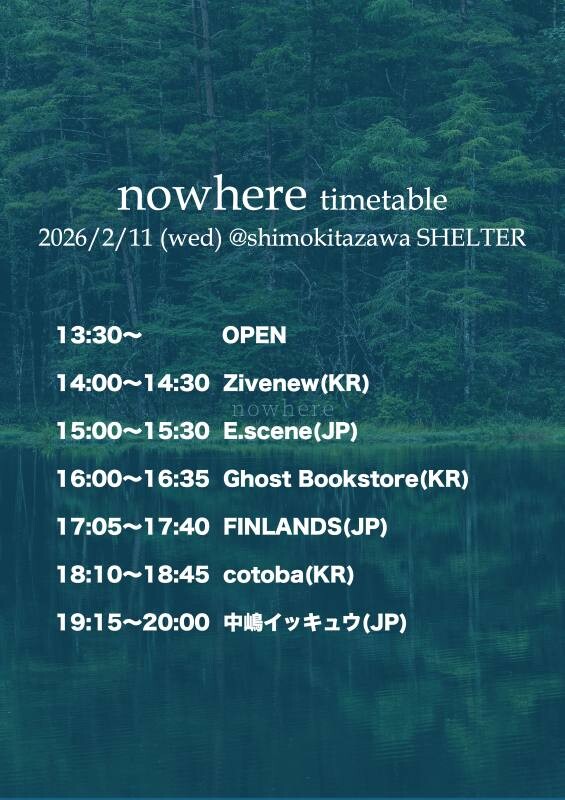 nowhere timetable
2026/2/11 (wed) @shimokitazawa SHELTER

13:30〜 OPEN

14:00〜14:30 Zivenew(KR)

nowhere

15:00〜15:30 E.scene(JP)

16:00〜16:35 Ghost Bookstore(KR)

17:05〜17:40 FINLANDS(JP)

18:10〜18:45 cotoba(KR)

19:15〜20:00 中嶋イッキュウ(JP)